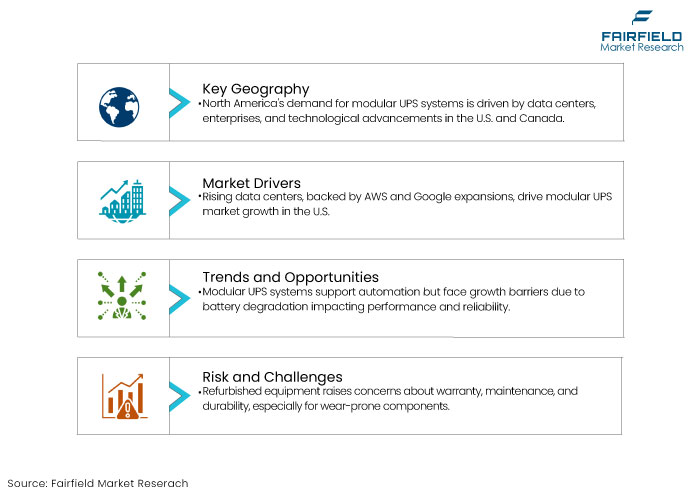 FAIRFIELD
Market Research

Key Geography
•North America's demand for modular UPS systems is driven by data centers, enterprises, and technological advancements in the U.S. and Canada.

Market Drivers
•Rising data centers, backed by AWS and Google expansions, drive modular UPS market growth in the U.S.

Trends and Opportunities
•Modular UPS systems support automation but face growth barriers due to battery degradation impacting performance and reliability.

Risk and Challenges
•Refurbished equipment raises concerns about warranty, maintenance, and durability, especially for wear-prone components.

Source: Fairfield Market Reserach